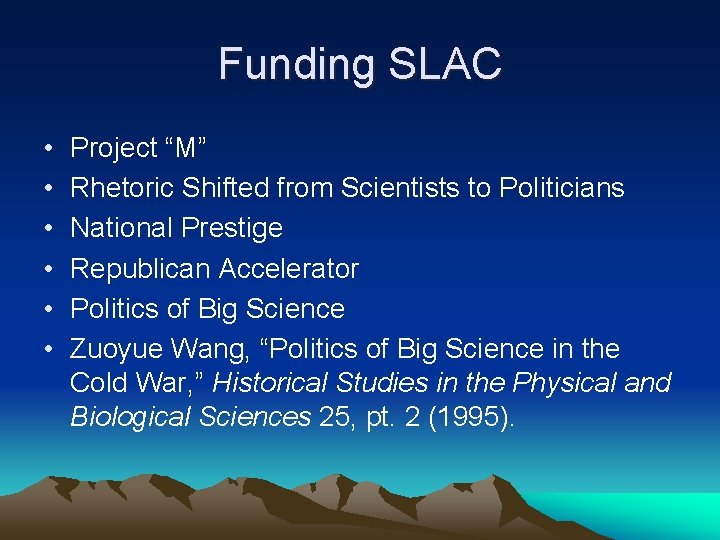 Funding SLAC

• Project “M”
• Rhetoric Shifted from Scientists to Politicians
• National Prestige
• Republican Accelerator
• Politics of Big Science
• Zuoyue Wang, “Politics of Big Science in the Cold War,” Historical Studies in the Physical and Biological Sciences 25, pt. 2 (1995).